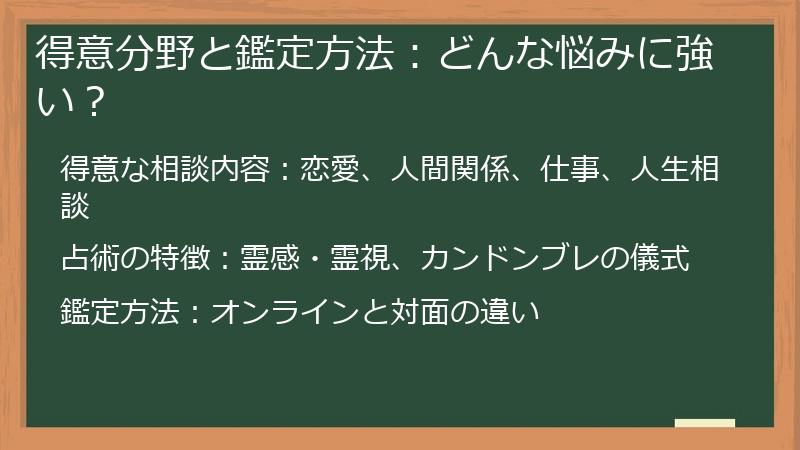 得意分野と鑑定方法：どんな悩みに強い？

得意な相談内容：恋愛、人間関係、仕事、人生相談

占術の特徴：霊感・霊視、カンドンブレの儀式

鑑定方法：オンラインと対面の違い